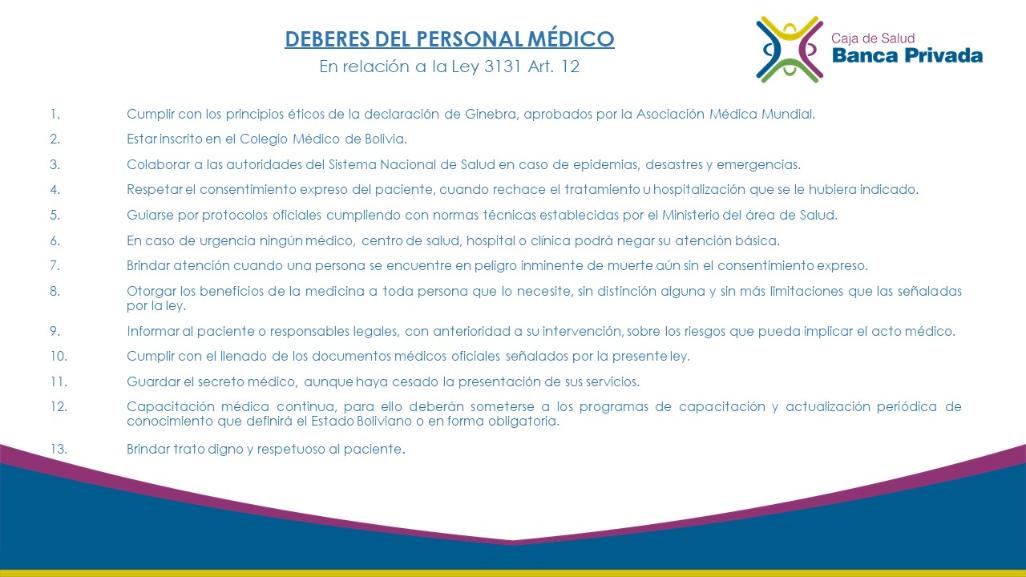 DEBERES DEL PERSONAL MÉDICO
En relación a la Ley 3131 Art. 12

Caja de Salud
Banca Privada

1. Cumplir con los principios éticos de la declaración de Ginebra, aprobados por la Asociación Médica Mundial.
2. Estar inscrito en el Colegio Médico de Bolivia.
3. Colaborar a las autoridades del Sistema Nacional de Salud en caso de epidemias, desastres y emergencias.
4. Respetar el consentimiento expreso del paciente, cuando rechace el tratamiento u hospitalización que se le hubiera indicado.
5. Guiarse por protocolos oficiales cumpliendo con normas técnicas establecidas por el Ministerio del área de Salud.
6. En caso de urgencia ningún médico, centro de salud, hospital o clínica podrá negar su atención básica.
7. Brindar atención cuando una persona se encuentre en peligro inminente de muerte aún sin el consentimiento expreso.
8. Otorgar los beneficios de la medicina a toda persona que lo necesite, sin distinción alguna y sin más limitaciones que las señaladas por la ley.
9. Informar al paciente o responsables legales, con anterioridad a su intervención, sobre los riesgos que pueda implicar el acto médico.
10. Cumplir con el llenado de los documentos médicos oficiales señalados por la presente ley.
11. Guardar el secreto médico, aunque haya cesado la presentación de sus servicios.
12. Capacitación médica continua, para ello deberán someterse a los programas de capacitación y actualización periódica de conocimiento que definirá el Estado Boliviano o en forma obligatoria.
13. Brindar trato digno y respetuoso al paciente.